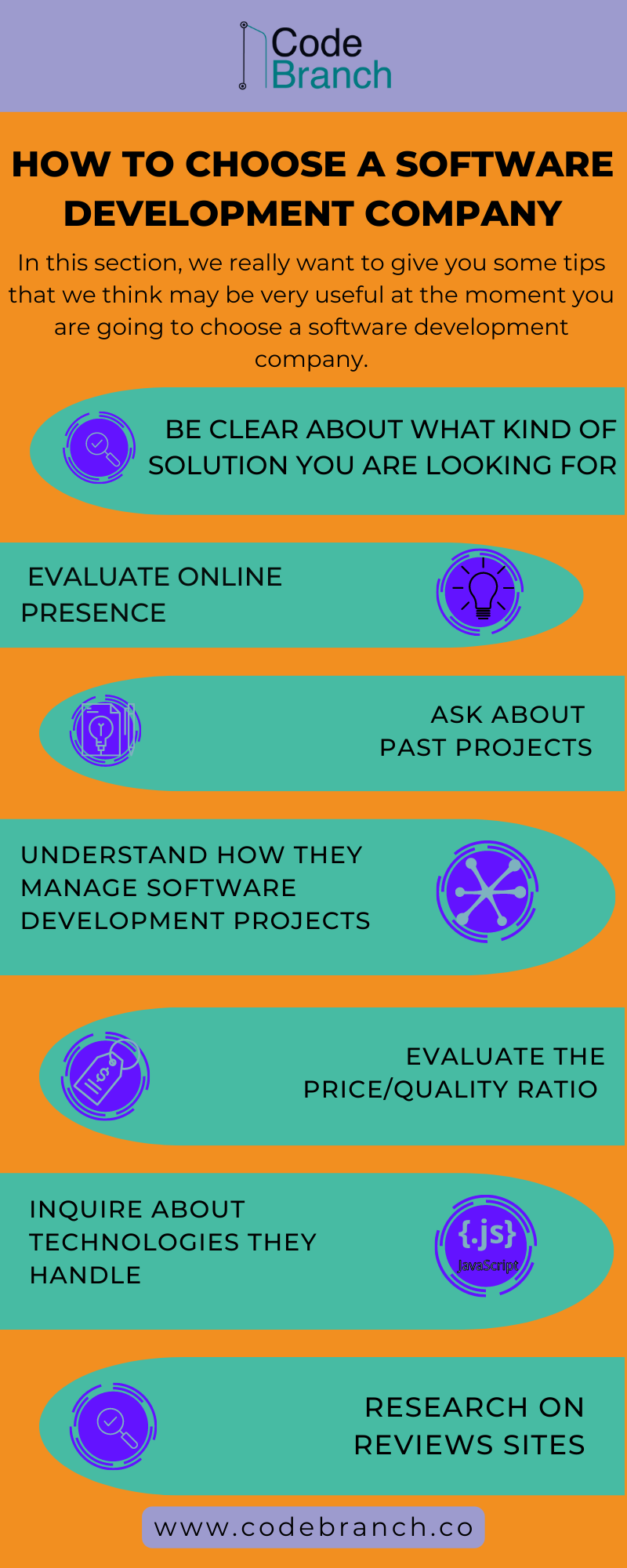 Code Branch

HOW TO CHOOSE A SOFTWARE DEVELOPMENT COMPANY

In this section, we really want to give you some tips that we think may be very useful at the moment you are going to choose a software development company.

BE CLEAR ABOUT WHAT KIND OF SOLUTION YOU ARE LOOKING FOR

EVALUATE ONLINE PRESENCE

ASK ABOUT PAST PROJECTS

UNDERSTAND HOW THEY MANAGE SOFTWARE DEVELOPMENT PROJECTS

EVALUATE THE PRICE/QUALITY RATIO

INQUIRE ABOUT TECHNOLOGIES THEY HANDLE

{.js}
JavaScript

RESEARCH ON REVIEWS SITES

www.codebranch.co